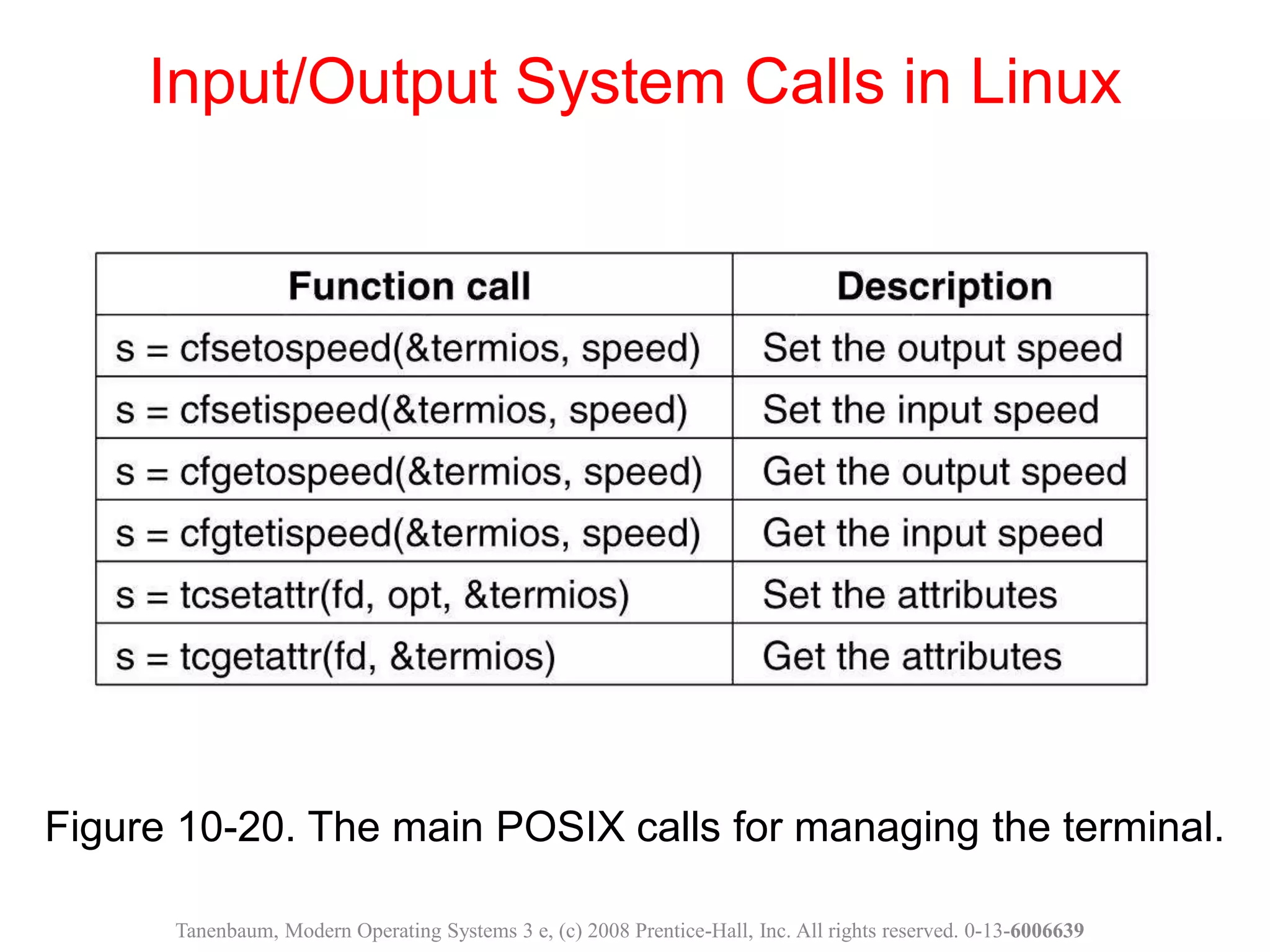 Input/Output System Calls in Linux

| Function call | Description |
|---|---|
| s = cfsetospeed(&termios, speed) | Set the output speed |
| s = cfsetispeed(&termios, speed) | Set the input speed |
| s = cfgetospeed(&termios, speed) | Get the output speed |
| s = cfgtetispeed(&termios, speed) | Get the input speed |
| s = tcsetattr(fd, opt, &termios) | Set the attributes |
| s = tcgetattr(fd, &termios) | Get the attributes |

Figure 10-20. The main POSIX calls for managing the terminal.

Tanenbaum, Modern Operating Systems 3 e, (c) 2008 Prentice-Hall, Inc. All rights reserved. 0-13-6006639